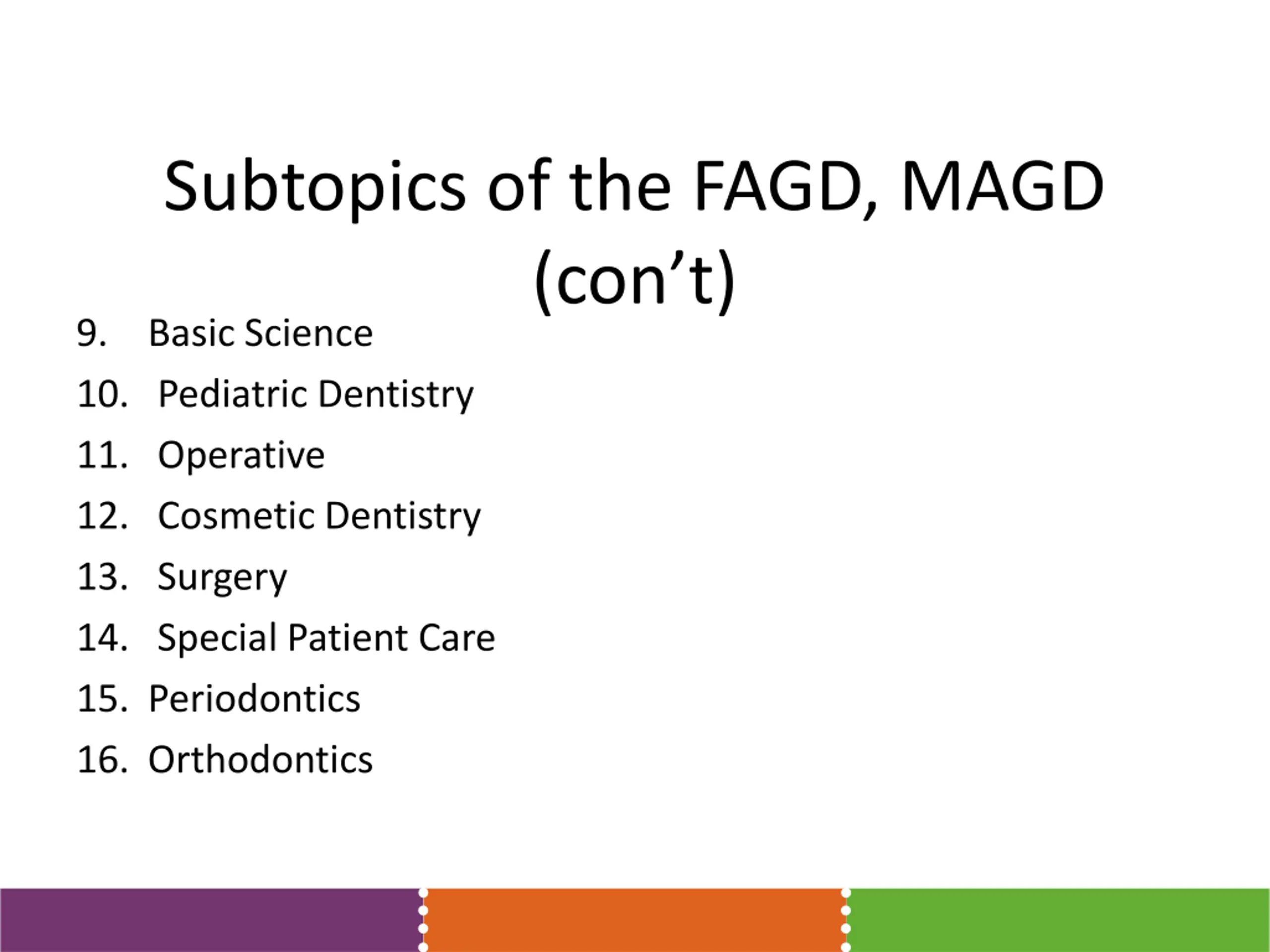 Subtopics of the FAGD, MAGD (con’t)

9. Basic Science
10. Pediatric Dentistry
11. Operative
12. Cosmetic Dentistry
13. Surgery
14. Special Patient Care
15. Periodontics
16. Orthodontics